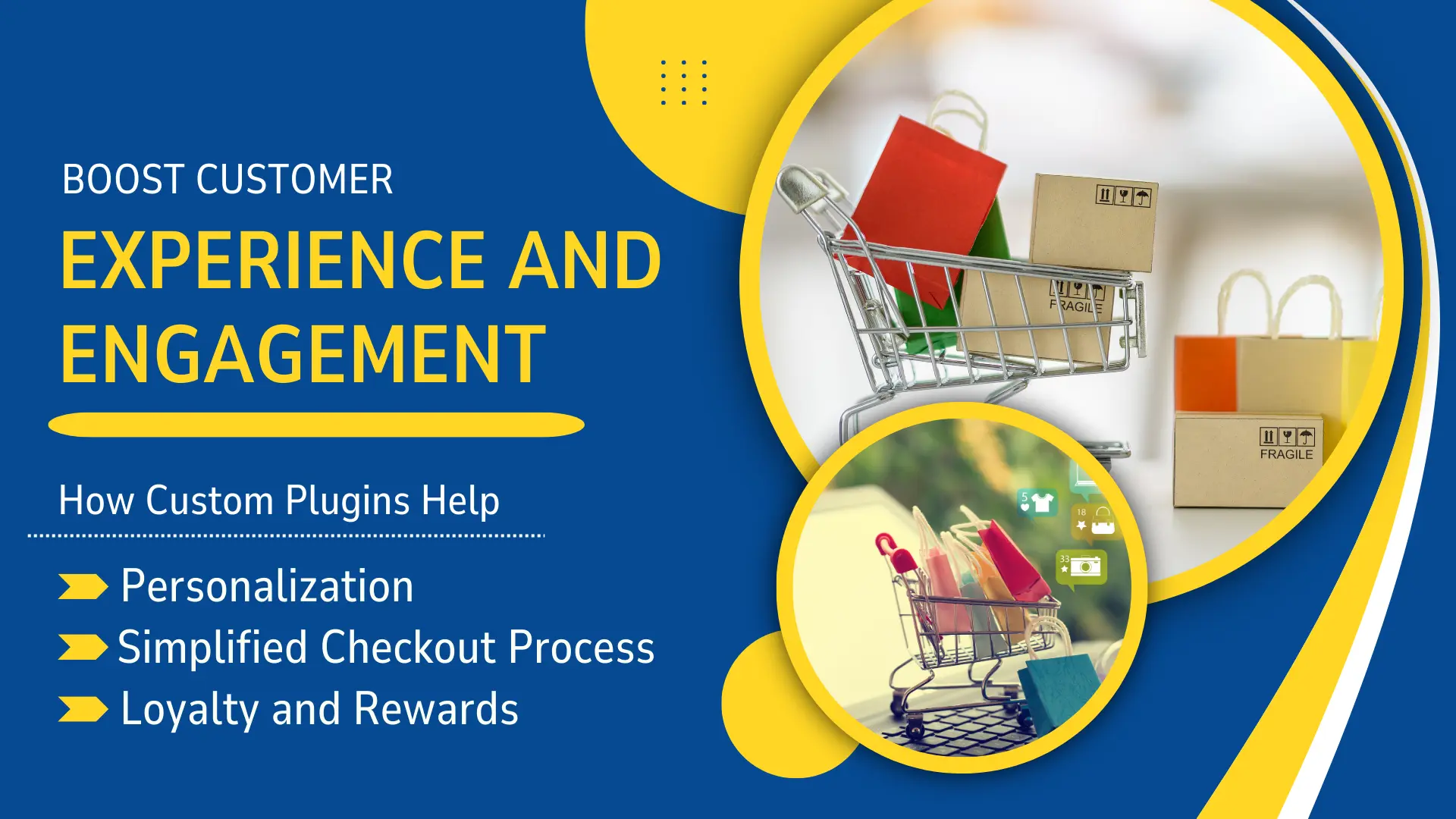 BOOST CUSTOMER

EXPERIENCE AND ENGAGEMENT

How Custom Plugins Help

Personalization

Simplified Checkout Process

Loyalty and Rewards

FRAGILE

FRAGILE

5

18

33